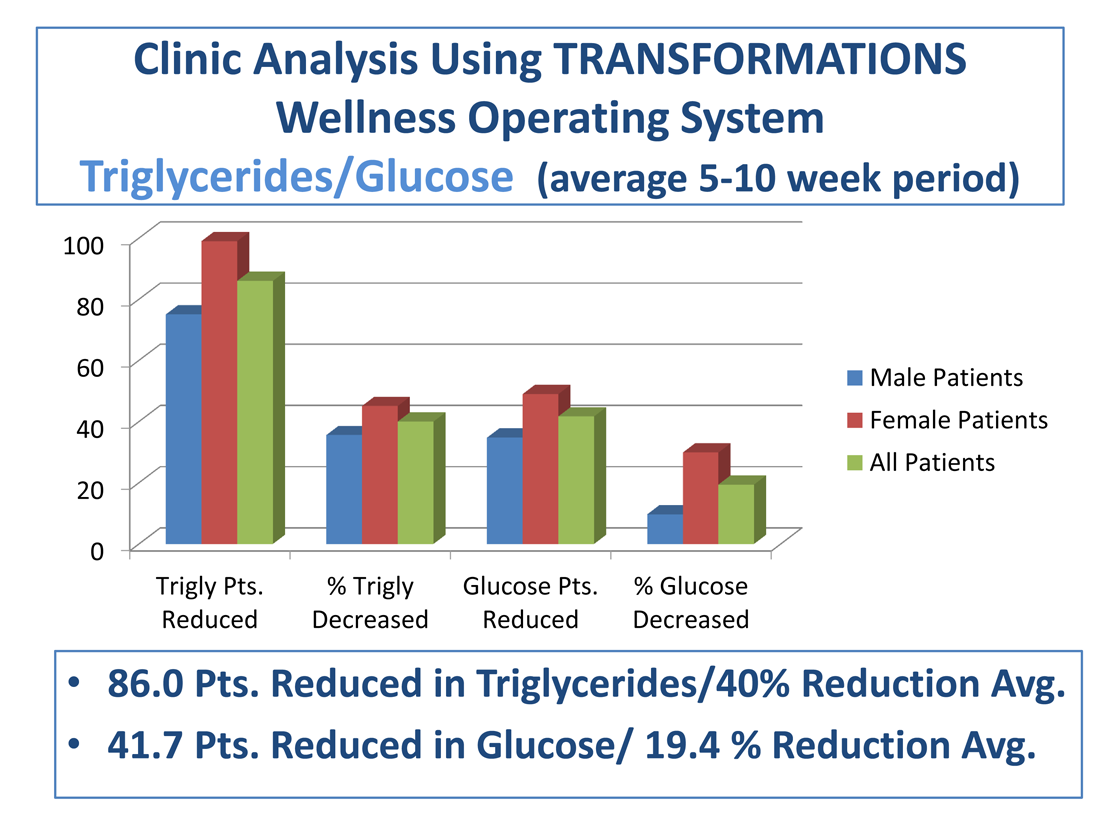 Clinic Analysis Using TRANSFORMATIONS Wellness Operating System

Triglycerides/Glucose (average 5-10 week period)

100
80
60
40
20
0

Trigly Pts. Reduced
% Trigly Decreased
Glucose Pts. Reduced
% Glucose Decreased

Male Patients
Female Patients
All Patients

• 86.0 Pts. Reduced in Triglycerides/40% Reduction Avg.
• 41.7 Pts. Reduced in Glucose/ 19.4 % Reduction Avg.